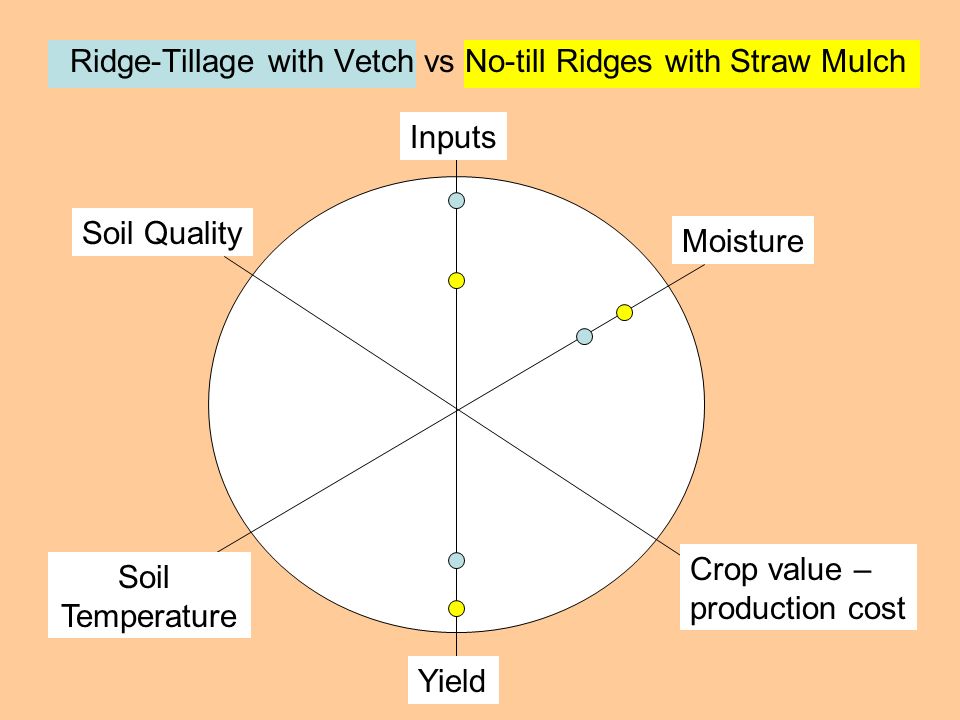 Ridge-Tillage with Vetch vs No-till Ridges with Straw Mulch

Inputs

Soil Quality

Moisture

Soil Temperature

Crop value – production cost

Yield